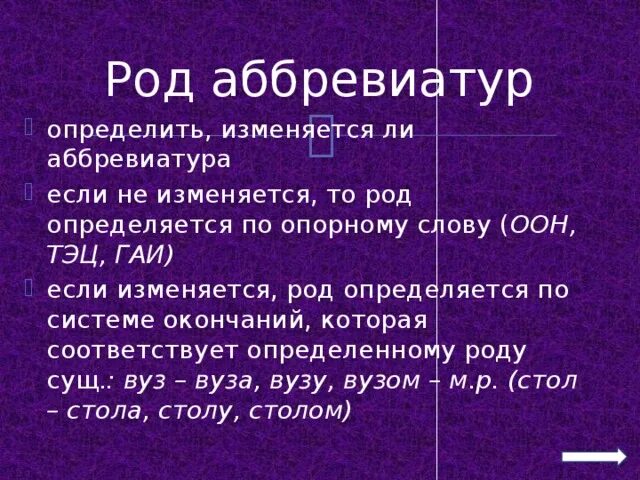 Род аббревиатур

определить, изменяется ли аббревиатура

если не изменяется, то род определяется по опорному слову (ООН, ТЭЦ, ГАИ)

если изменяется, род определяется по системе окончаний, которая соответствует определенному роду сущ.: вуз – вуза, вузу, вузом – м.р. (стол – стола, столу, столом)